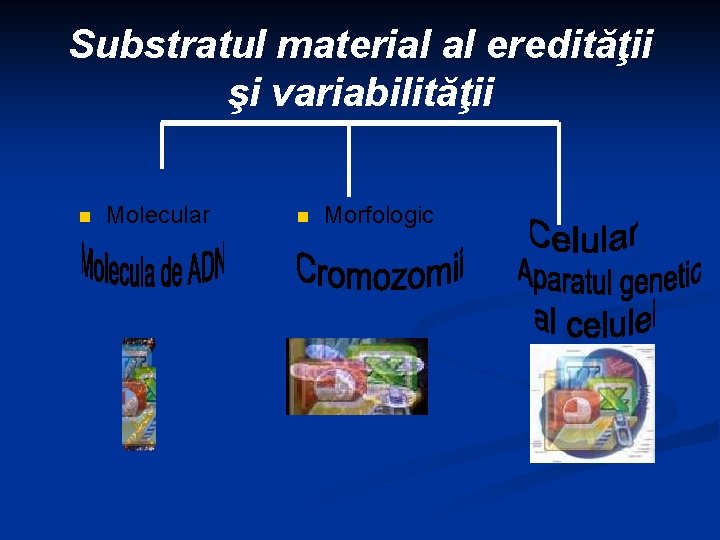 Substratul material al eredităţii şi variabilităţii

Molecular

Molecula de ADN

Morfologic

Cromozomii

Celular

Aparatul genetic al celulei